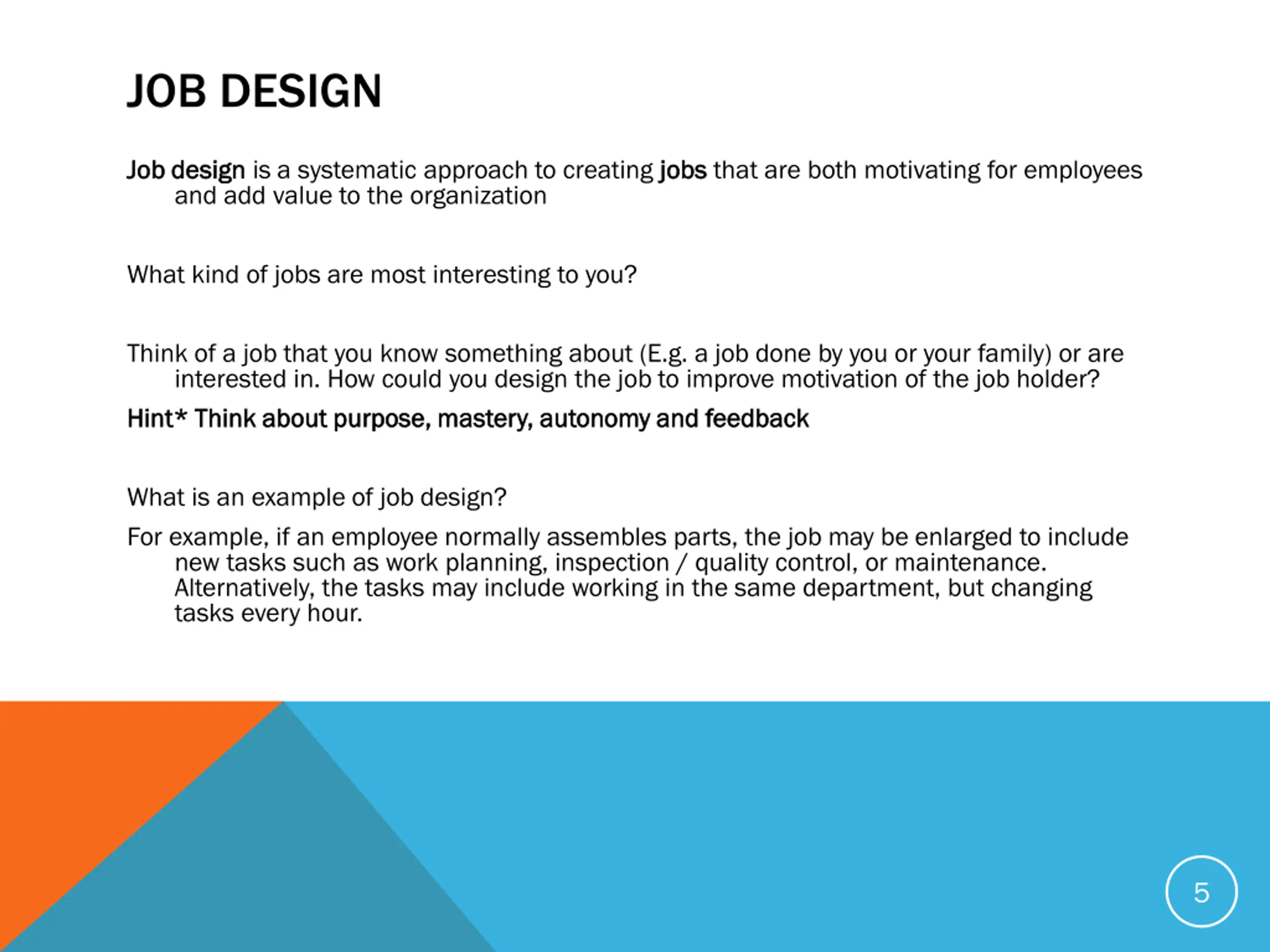 JOB DESIGN

Job design is a systematic approach to creating jobs that are both motivating for employees and add value to the organization

What kind of jobs are most interesting to you?

Think of a job that you know something about (E.g. a job done by you or your family) or are interested in. How could you design the job to improve motivation of the job holder?

Hint* Think about purpose, mastery, autonomy and feedback

What is an example of job design?

For example, if an employee normally assembles parts, the job may be enlarged to include new tasks such as work planning, inspection / quality control, or maintenance. Alternatively, the tasks may include working in the same department, but changing tasks every hour.

5